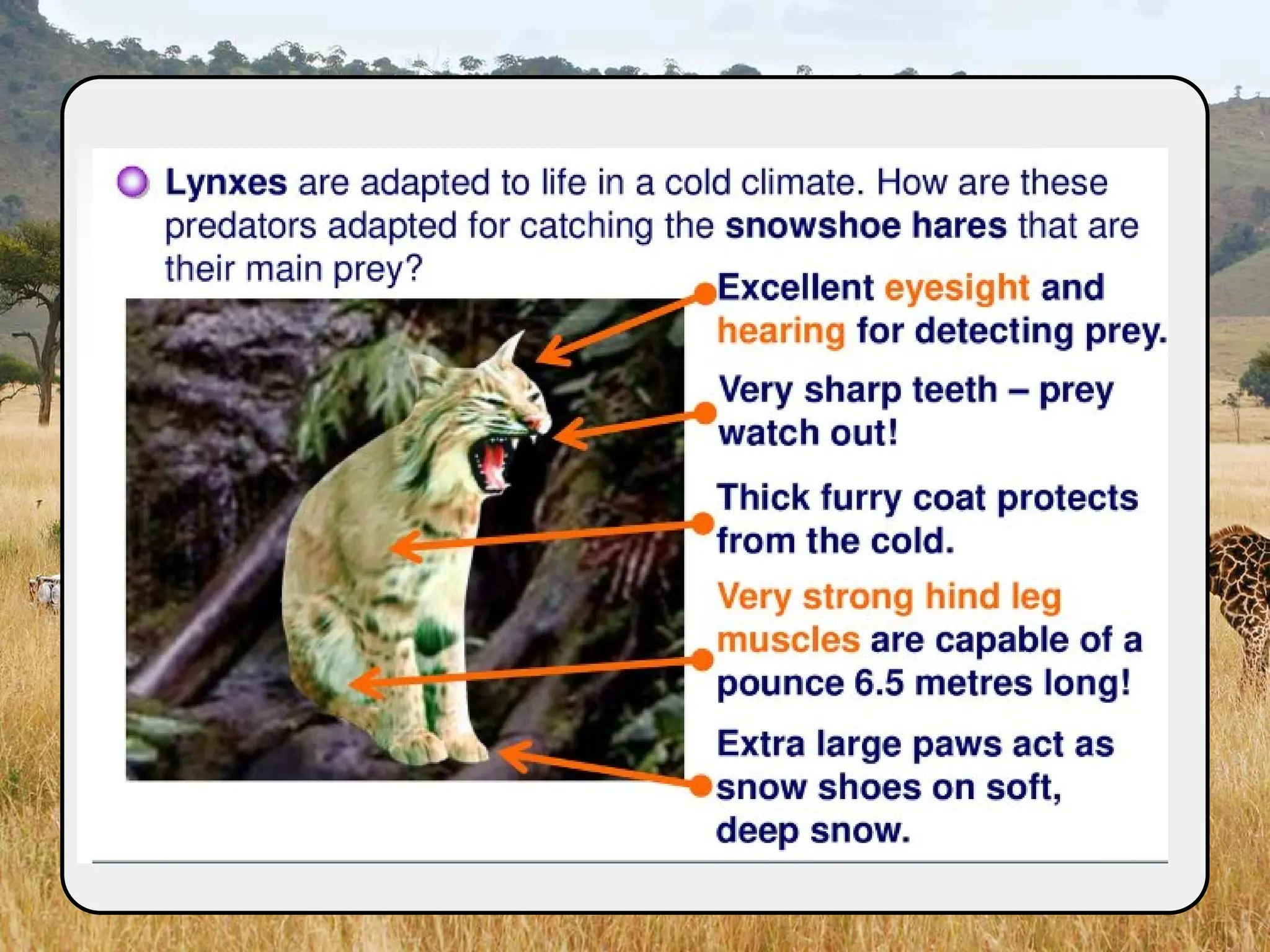 Lynxes are adapted to life in a cold climate. How are these predators adapted for catching the snowshoe hares that are their main prey?

Excellent eyesight and hearing for detecting prey.

Very sharp teeth – prey watch out!

Thick furry coat protects from the cold.

Very strong hind leg muscles are capable of a pounce 6.5 metres long!

Extra large paws act as snow shoes on soft, deep snow.